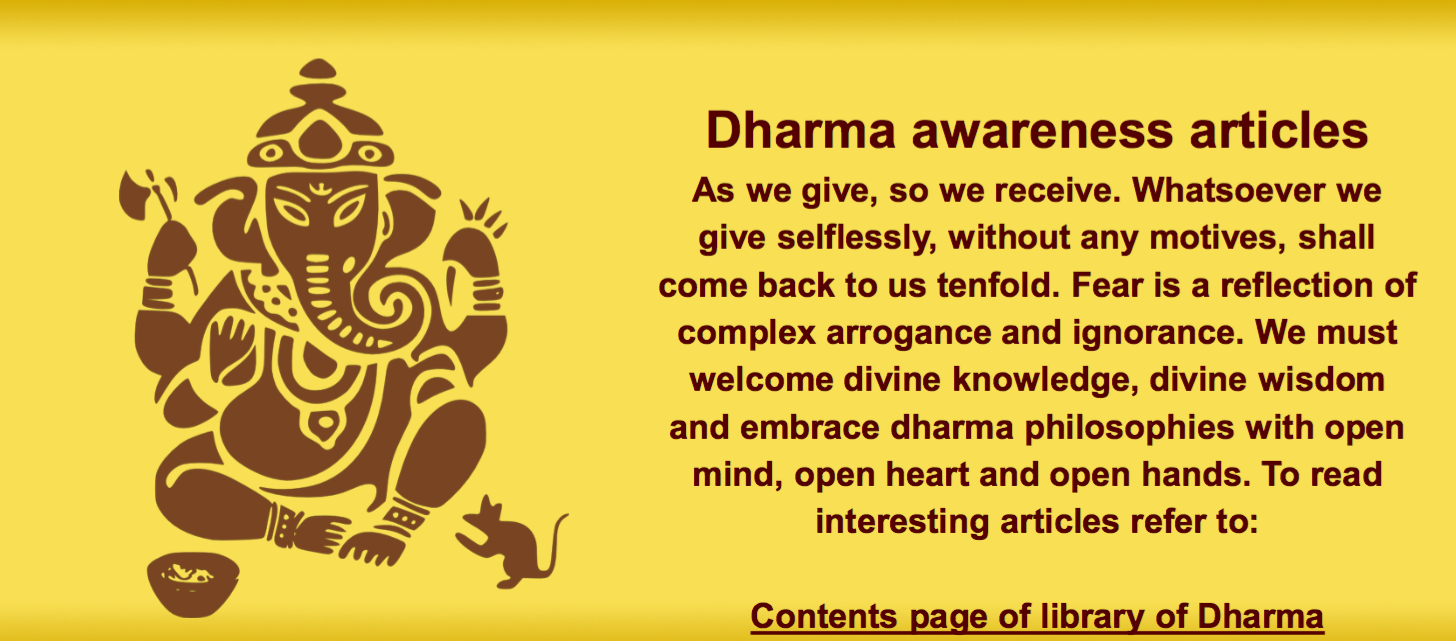 Dharma awareness articles

As we give, so we receive. Whatsoever we give selflessly, without any motives, shall come back to us tenfold. Fear is a reflection of complex arrogance and ignorance. We must welcome divine knowledge, divine wisdom and embrace dharma philosophies with open mind, open heart and open hands. To read interesting articles refer to:

Contents page of library of Dharma